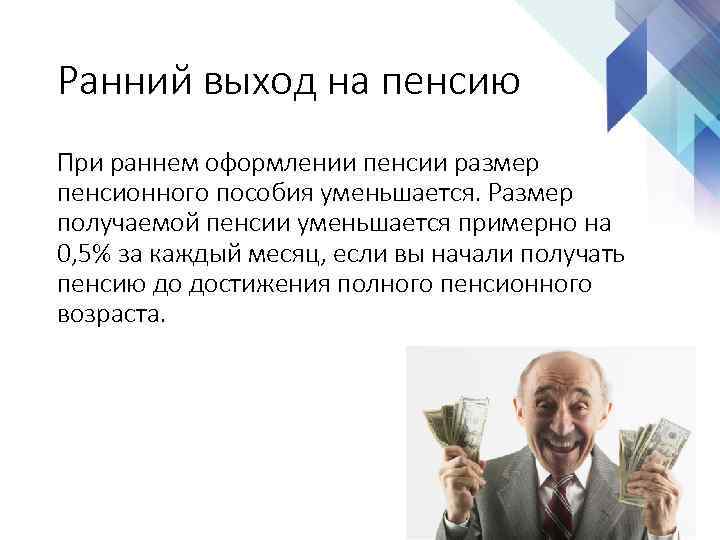 Ранний выход на пенсию

При раннем оформлении пенсии размер пенсионного пособия уменьшается. Размер получаемой пенсии уменьшается примерно на 0,5% за каждый месяц, если вы начали получать пенсию до достижения полного пенсионного возраста.